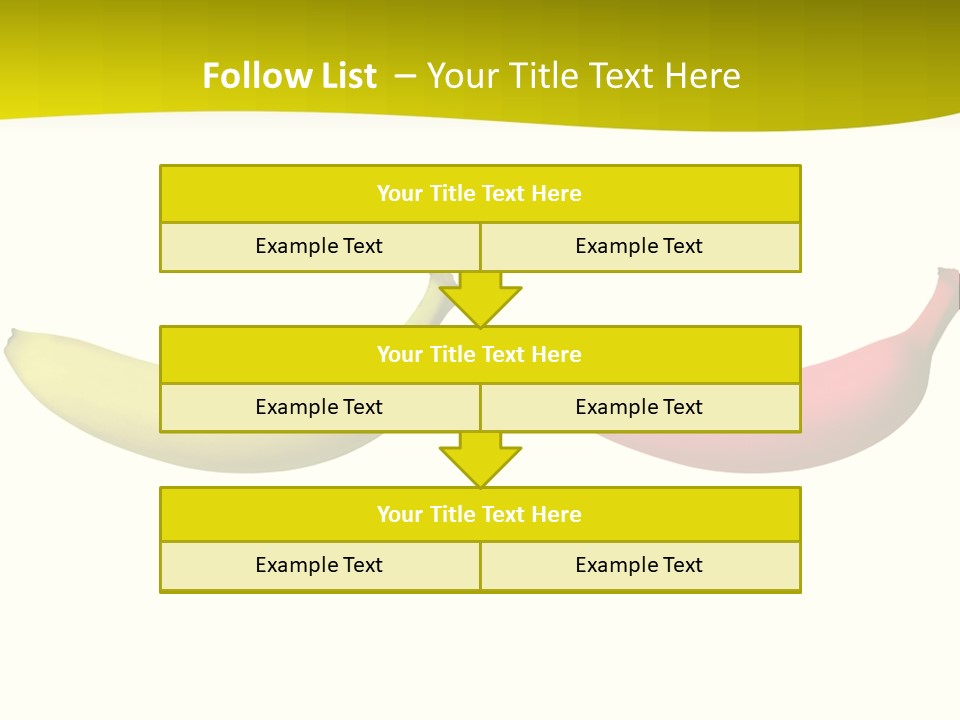 Follow List – Your Title Text Here

Your Title Text Here

Example Text

Example Text

Your Title Text Here

Example Text

Example Text

Your Title Text Here

Example Text

Example Text